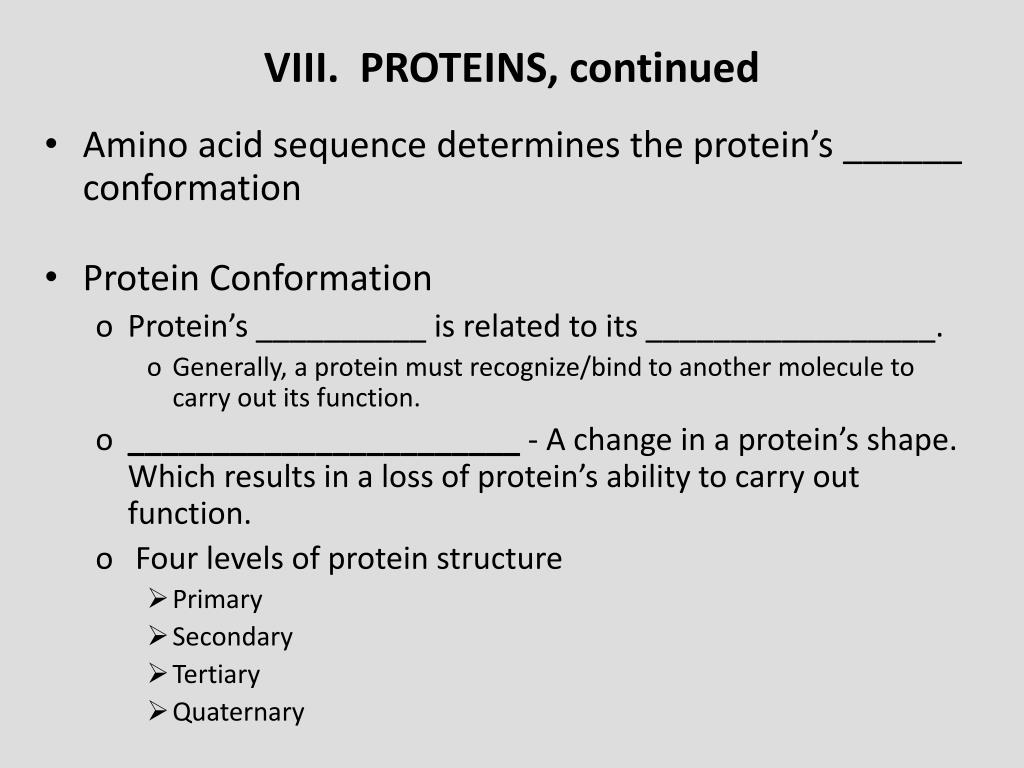 VIII. PROTEINS, continued

• Amino acid sequence determines the protein's ______ conformation

• Protein Conformation
o Protein's __________ is related to its _________________.
o Generally, a protein must recognize/bind to another molecule to carry out its function.
o _______________________ - A change in a protein's shape. Which results in a loss of protein's ability to carry out function.
o Four levels of protein structure
➢ Primary
➢ Secondary
➢ Tertiary
➢ Quaternary